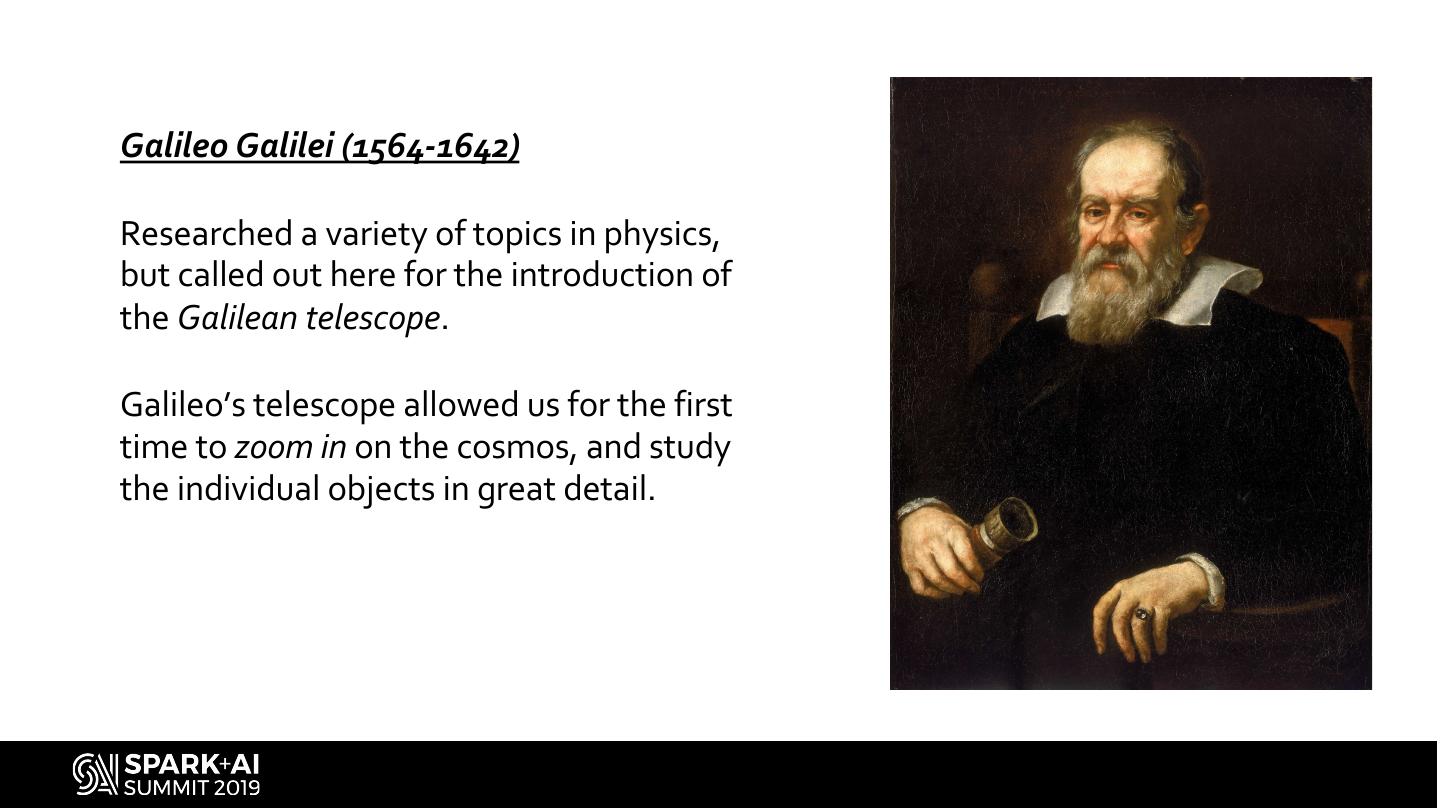 Galileo Galilei (1564-1642)

Researched a variety of topics in physics, but called out here for the introduction of the Galilean telescope.

Galileo's telescope allowed us for the first time to zoom in on the cosmos, and study the individual objects in great detail.

SPARK+AI
SUMMIT 2019